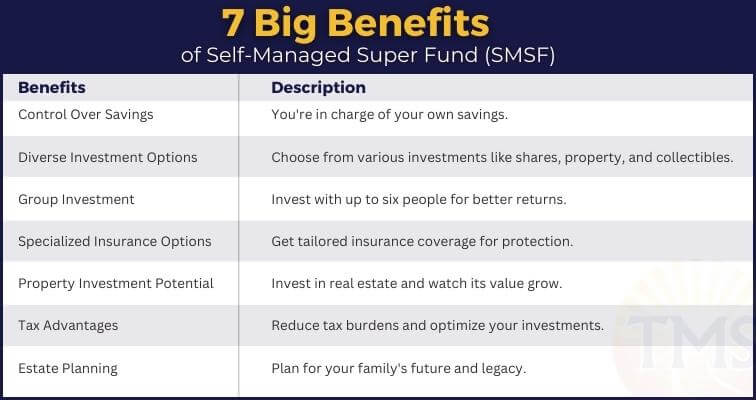 7 Big Benefits
of Self-Managed Super Fund (SMSF)

| Benefits | Description |
|---|---|
| Control Over Savings | You're in charge of your own savings. |
| Diverse Investment Options | Choose from various investments like shares, property, and collectibles. |
| Group Investment | Invest with up to six people for better returns. |
| Specialized Insurance Options | Get tailored insurance coverage for protection. |
| Property Investment Potential | Invest in real estate and watch its value grow. |
| Tax Advantages | Reduce tax burdens and optimize your investments. |
| Estate Planning | Plan for your family's future and legacy. |

TMS